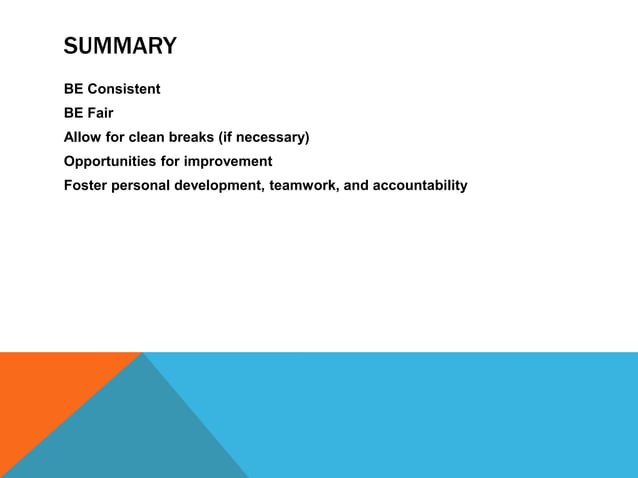 SUMMARY

BE Consistent

BE Fair

Allow for clean breaks (if necessary)

Opportunities for improvement

Foster personal development, teamwork, and accountability